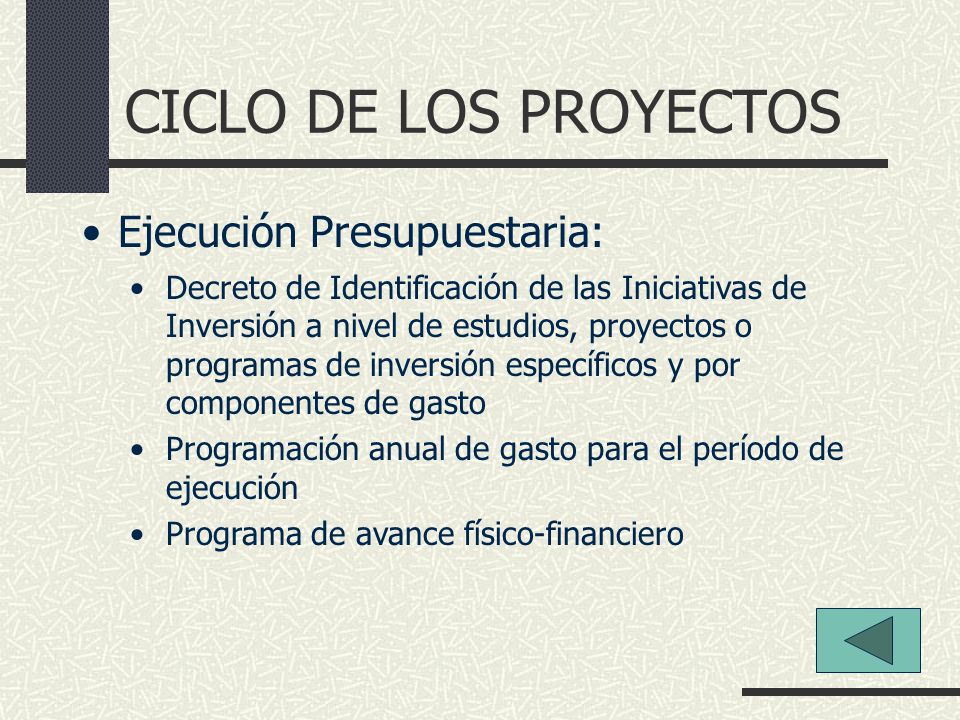 CICLO DE LOS PROYECTOS

• Ejecución Presupuestaria:

• Decreto de Identificación de las Iniciativas de Inversión a nivel de estudios, proyectos o programas de inversión específicos y por componentes de gasto

• Programación anual de gasto para el período de ejecución

• Programa de avance físico-financiero